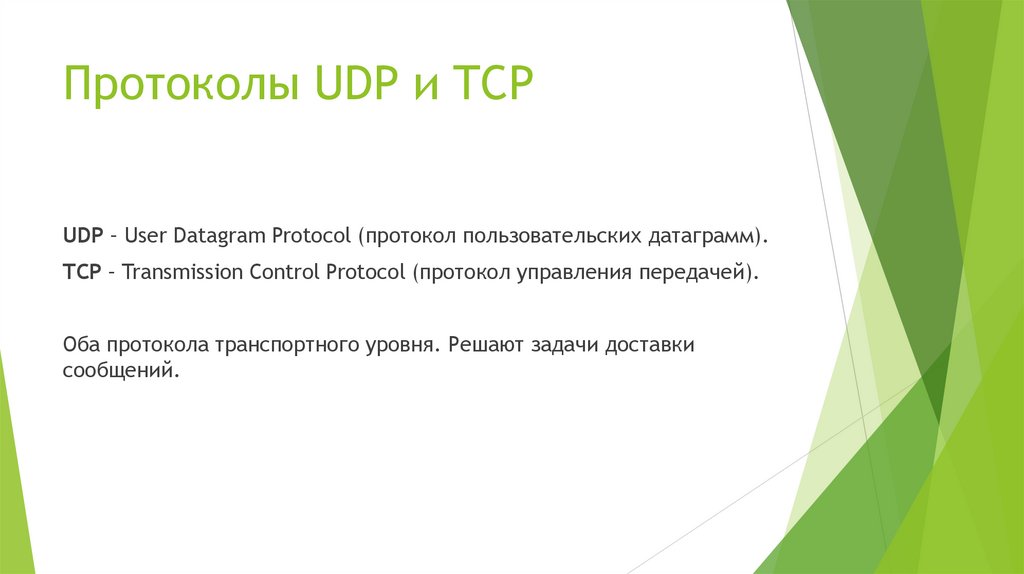 Протоколы UDP и TCP

UDP – User Datagram Protocol (протокол пользовательских датаграмм).

TCP – Transmission Control Protocol (протокол управления передачей).

Оба протокола транспортного уровня. Решают задачи доставки сообщений.